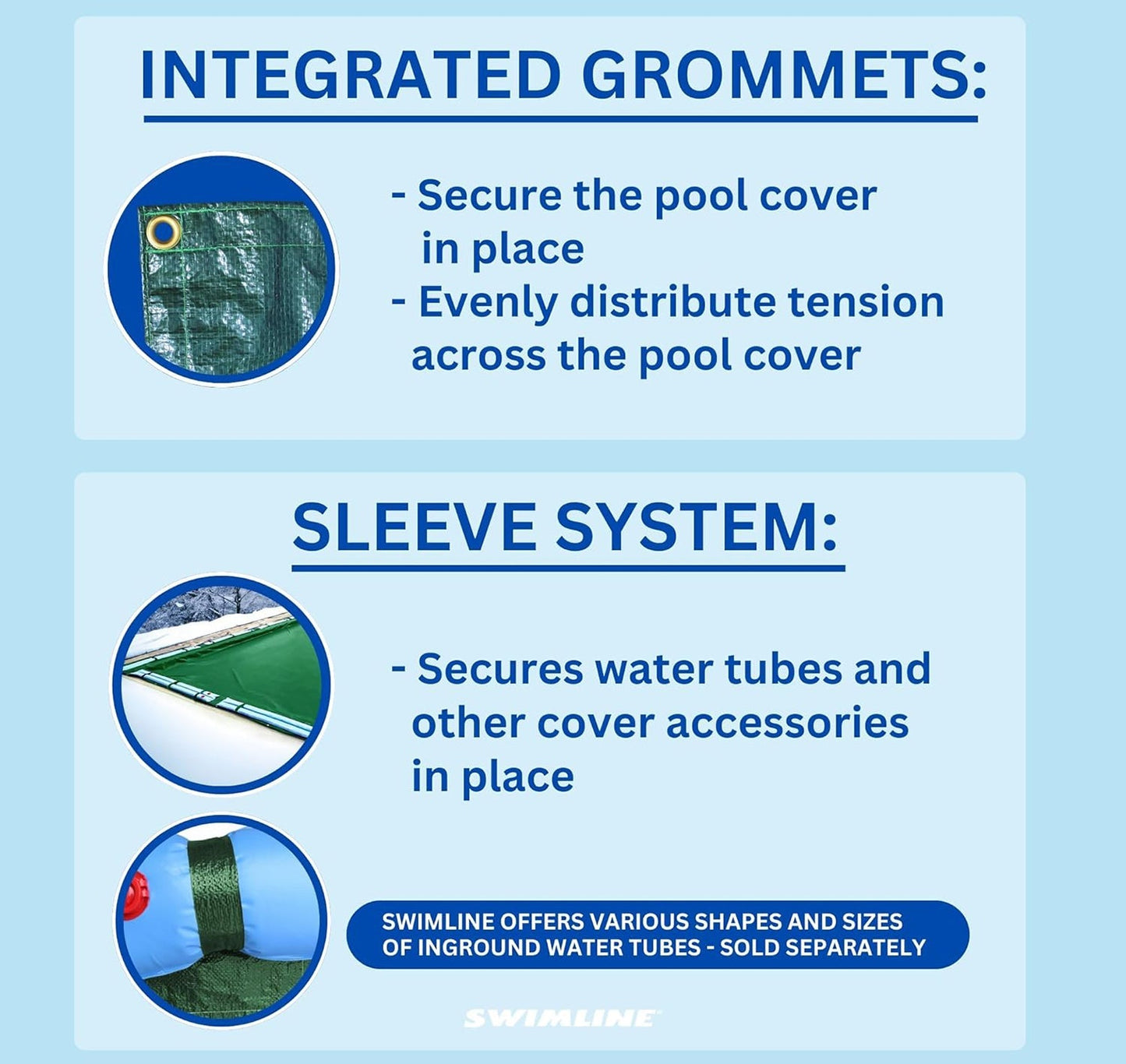 INTEGRATED GROMMETS:

- Secure the pool cover in place
- Evenly distribute tension across the pool cover

SLEEVE SYSTEM:

- Secures water tubes and other cover accessories in place

SWIMLINE OFFERS VARIOUS SHAPES AND SIZES OF INGROUND WATER TUBES - SOLD SEPARATELY

SWIMLINE